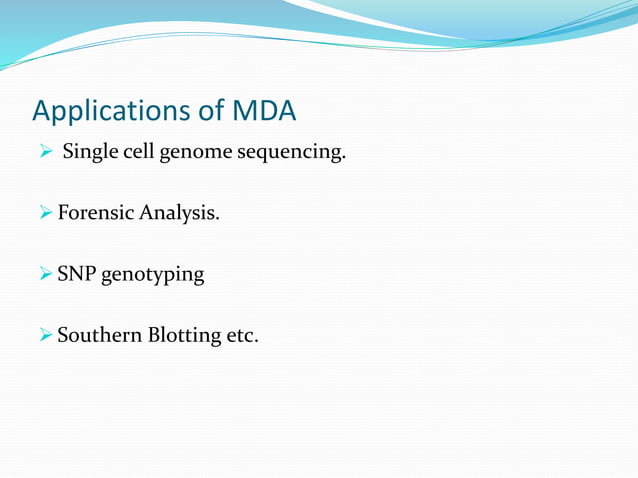 Applications of MDA

➢ Single cell genome sequencing.

➢ Forensic Analysis.

➢ SNP genotyping

➢ Southern Blotting etc.